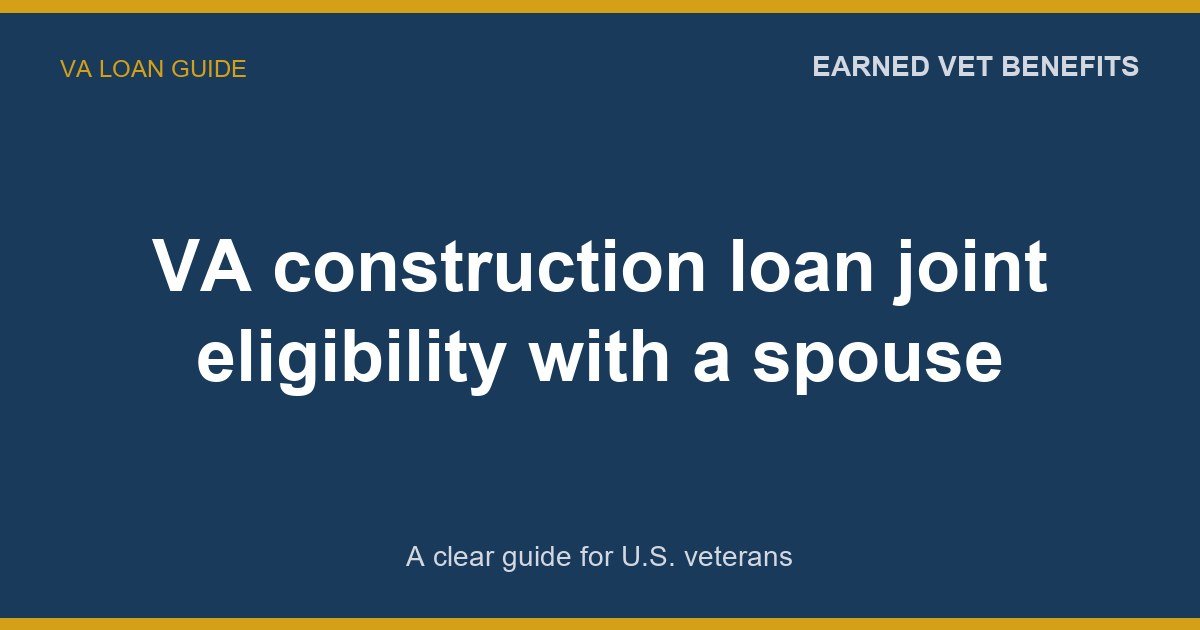 VA LOAN GUIDE

EARNED VET BENEFITS

VA construction loan joint eligibility with a spouse

A clear guide for U.S. veterans